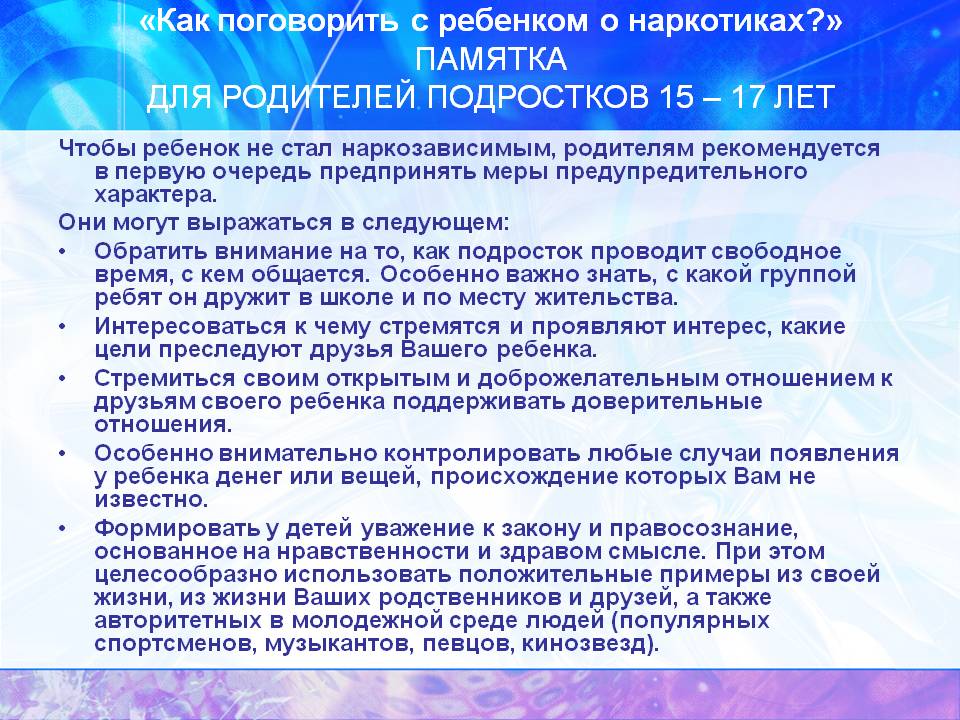 «Как поговорить с ребенком о наркотиках?»
ПАМЯТКА
ДЛЯ РОДИТЕЛЕЙ ПОДРОСТКОВ 15 – 17 ЛЕТ

Чтобы ребенок не стал наркозависимым, родителям рекомендуется в первую очередь предпринять меры предупредительного характера.

Они могут выражаться в следующем:

• Обратить внимание на то, как подросток проводит свободное время, с кем общается. Особенно важно знать, с какой группой ребят он дружит в школе и по месту жительства.
• Интересоваться к чему стремятся и проявляют интерес, какие цели преследуют друзья Вашего ребенка.
• Стремиться своим открытым и доброжелательным отношением к друзьям своего ребенка поддерживать доверительные отношения.
• Особенно внимательно контролировать любые случаи появления у ребенка денег или вещей, происхождение которых Вам не известно.
• Формировать у детей уважение к закону и правосознание, основанное на нравственности и здравом смысле. При этом целесообразно использовать положительные примеры из своей жизни, из жизни Ваших родственников и друзей, а также авторитетных в молодежной среде людей (популярных спортсменов, музыкантов, певцов, кинозвезд).